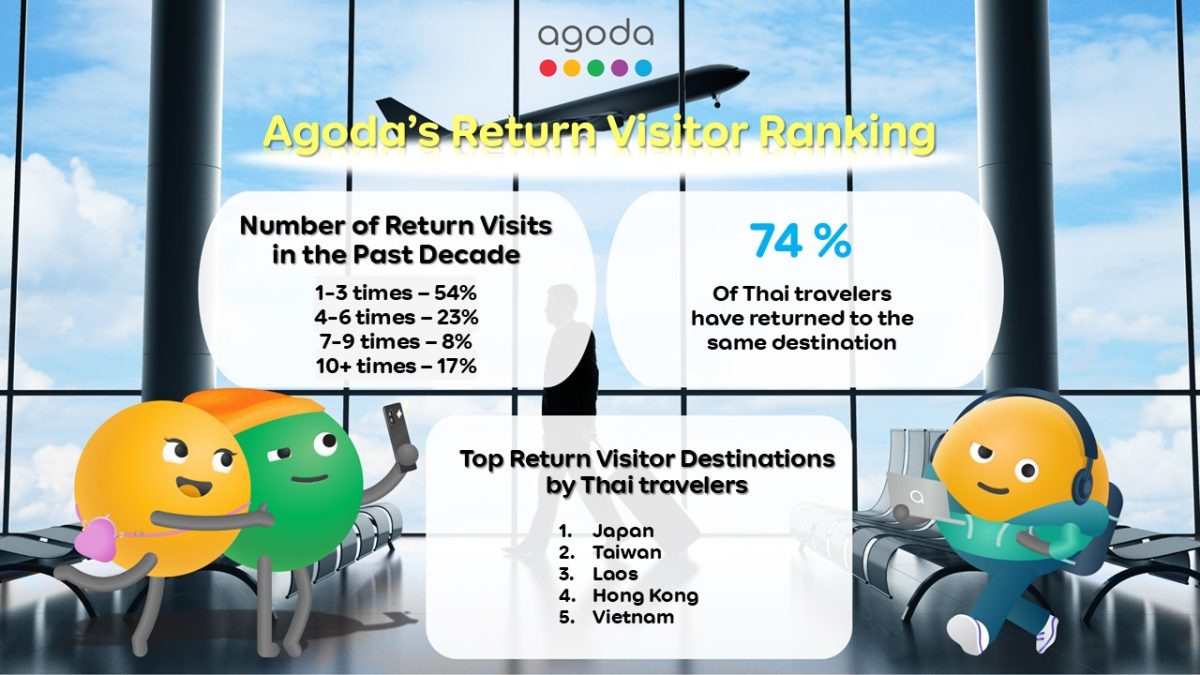 agoda

Agoda's Return Visitor Ranking

Number of Return Visits in the Past Decade

1-3 times – 54%
4-6 times – 23%
7-9 times – 8%
10+ times – 17%

74 %

Of Thai travelers have returned to the same destination

Top Return Visitor Destinations by Thai travelers

1. Japan
2. Taiwan
3. Laos
4. Hong Kong
5. Vietnam